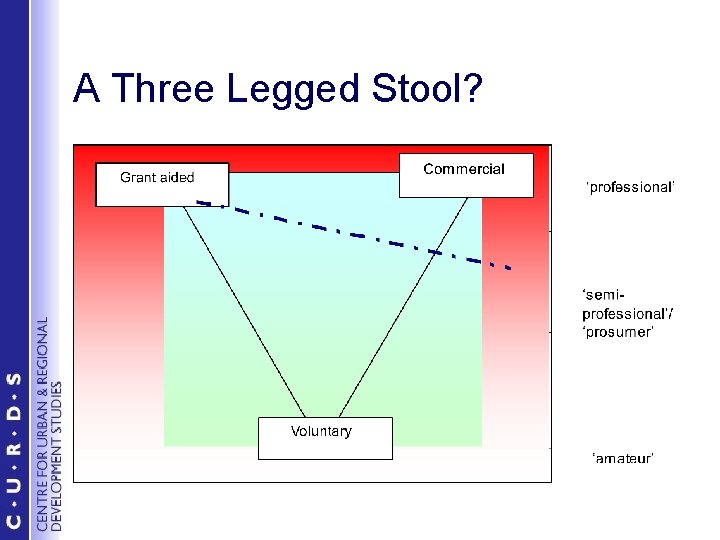 C · U · R · D · S
CENTRE FOR URBAN & REGIONAL DEVELOPMENT STUDIES

A Three Legged Stool?

Grant aided

Commercial

Voluntary

'professional'

'semi-professional'/ 'prosumer'

'amateur'